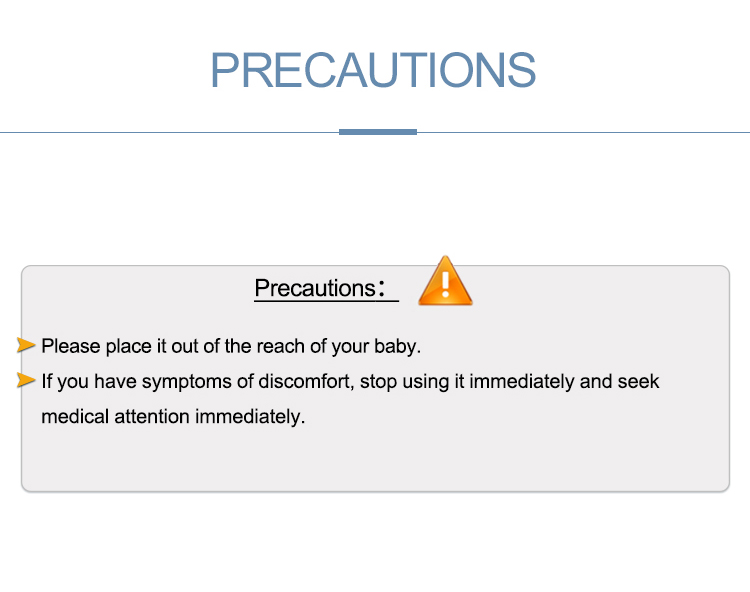 PRECAUTIONS

Precautions：

Please place it out of the reach of your baby.

If you have symptoms of discomfort, stop using it immediately and seek medical attention immediately.